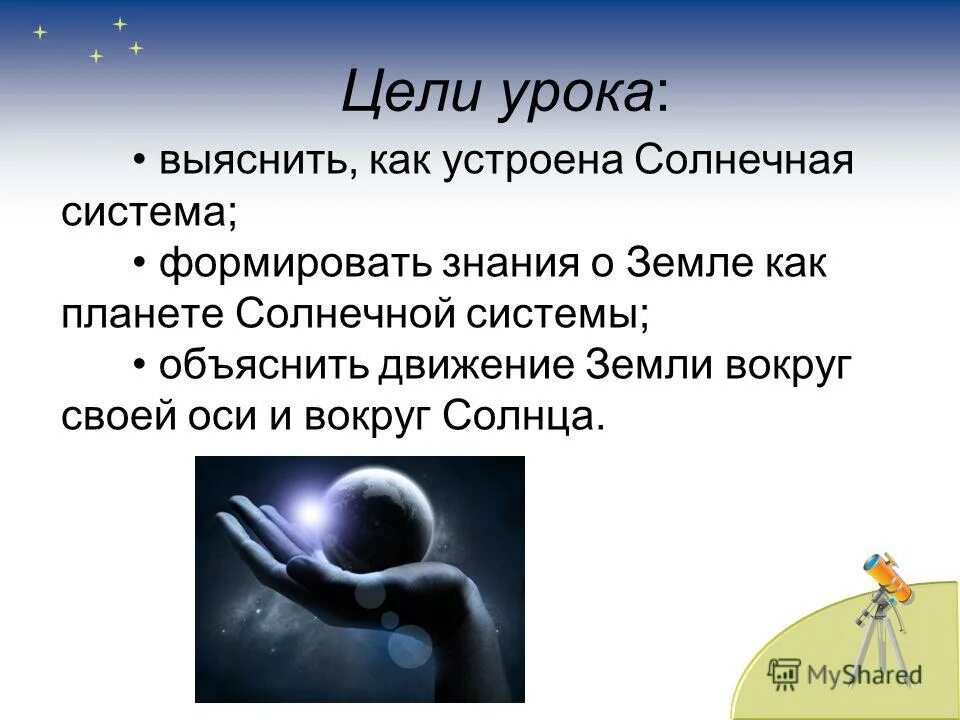 Цели урока:

• выяснить, как устроена Солнечная система;

• формировать знания о Земле как планете Солнечной системы;

• объяснить движение Земли вокруг своей оси и вокруг Солнца.

MyShared